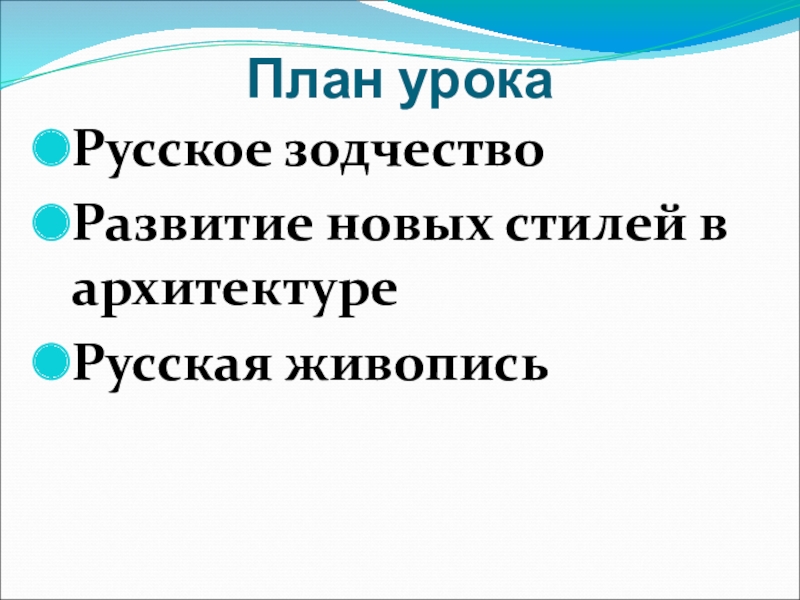 План урока

Русское зодчество

Развитие новых стилей в архитектуре

Русская живопись